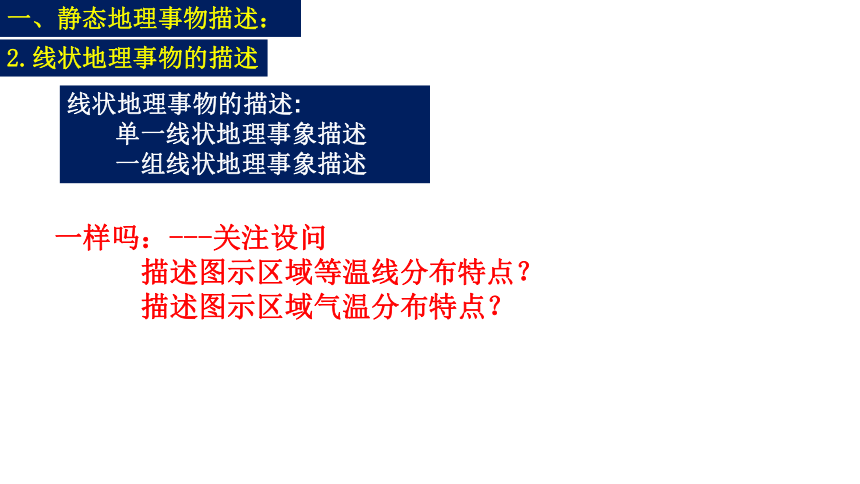 一、静态地理事物描述：

2.线状地理事物的描述

线状地理事物的描述:
单一线状地理事象描述
一组线状地理事象描述

一样吗：---关注设问
描述图示区域等温线分布特点？
描述图示区域气温分布特点？